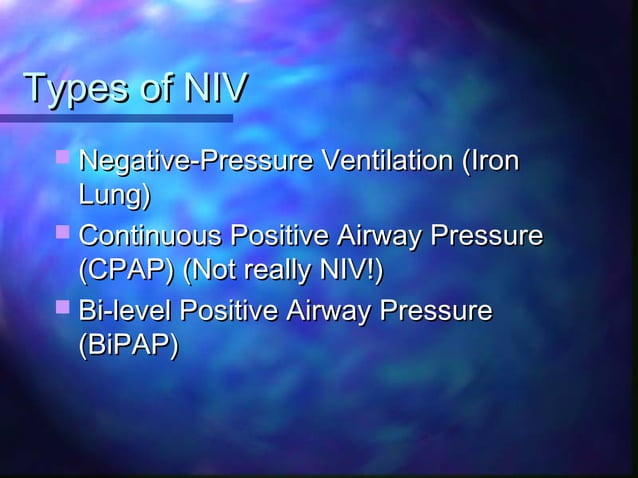 Types of NIV

- Negative-Pressure Ventilation (Iron Lung)
- Continuous Positive Airway Pressure (CPAP) (Not really NIV!)
- Bi-level Positive Airway Pressure (BiPAP)